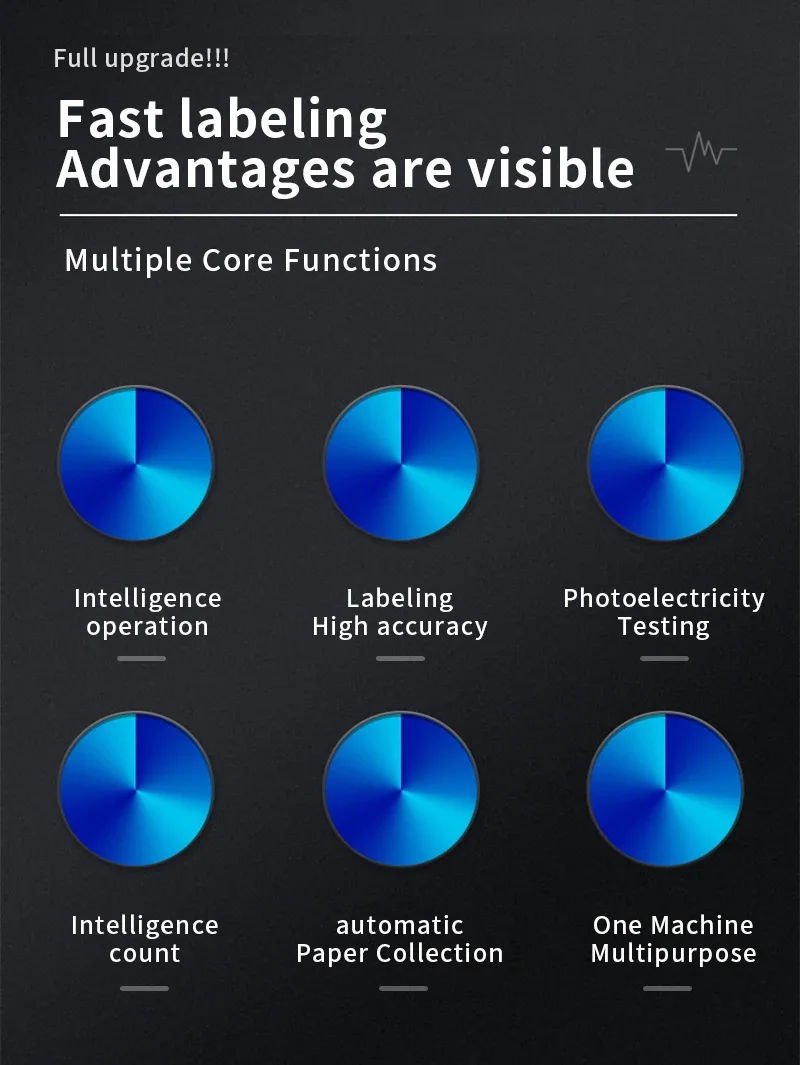 Full upgrade!!!

Fast labeling
Advantages are visible

Multiple Core Functions

Intelligence operation

Labeling High accuracy

Photoelectricity Testing

Intelligence count

automatic Paper Collection

One Machine Multipurpose